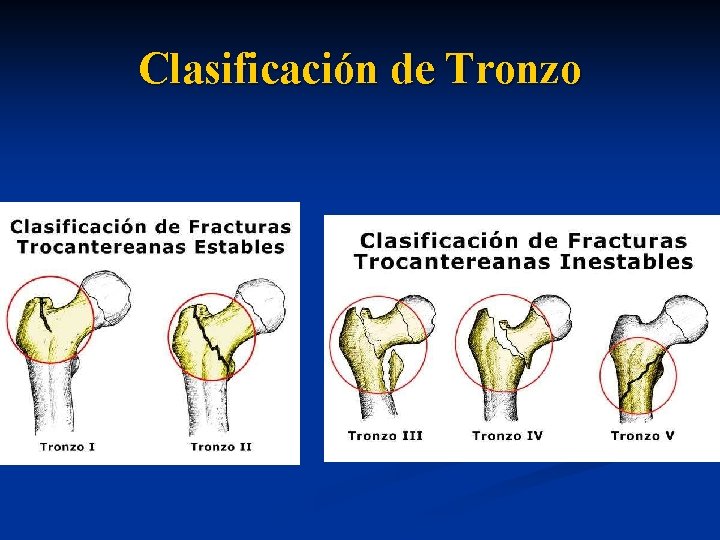 Clasificación de Tronzo

Clasificación de Fracturas Trocantereanas Estables

Tronzo I

Tronzo II

Clasificación de Fracturas Trocantereanas Inestables

Tronzo III

Tronzo IV

Tronzo V